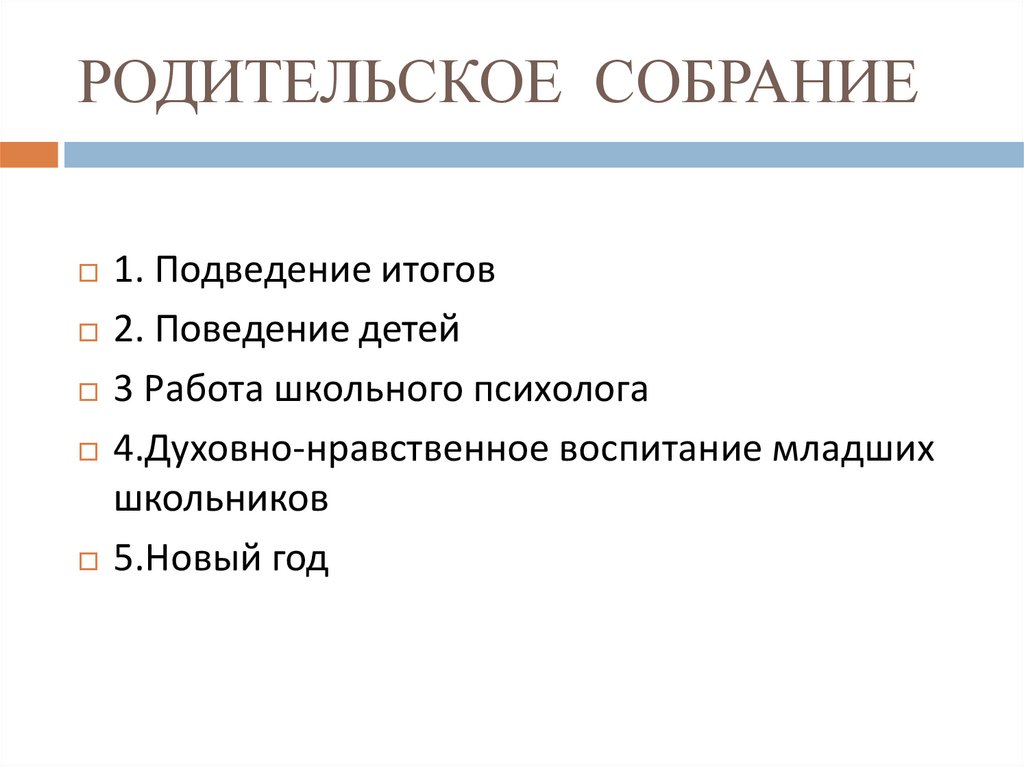 РОДИТЕЛЬСКОЕ СОБРАНИЕ

1. Подведение итогов
2. Поведение детей
3 Работа школьного психолога
4.Духовно-нравственное воспитание младших школьников
5.Новый год